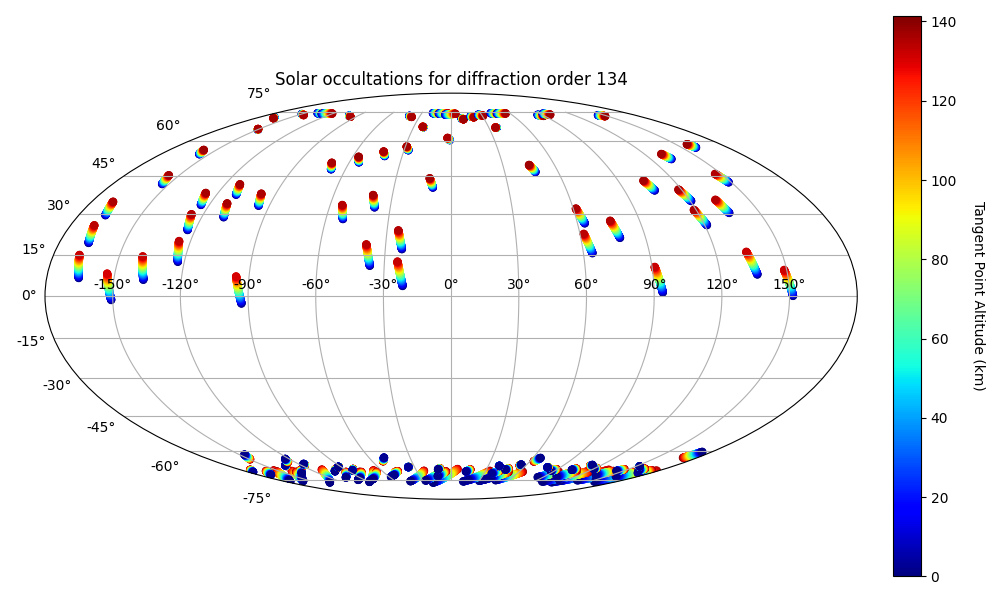 Solar occultations for diffraction order 134

75°
60°
45°
30°
15°
0°
-15°
-30°
-45°
-60°
-75°

-150°
-120°
-90°
-60°
-30°
0°
30°
60°
90°
120°
150°

140
120
100
80
60
40
20
0

Tangent Point Altitude (km)